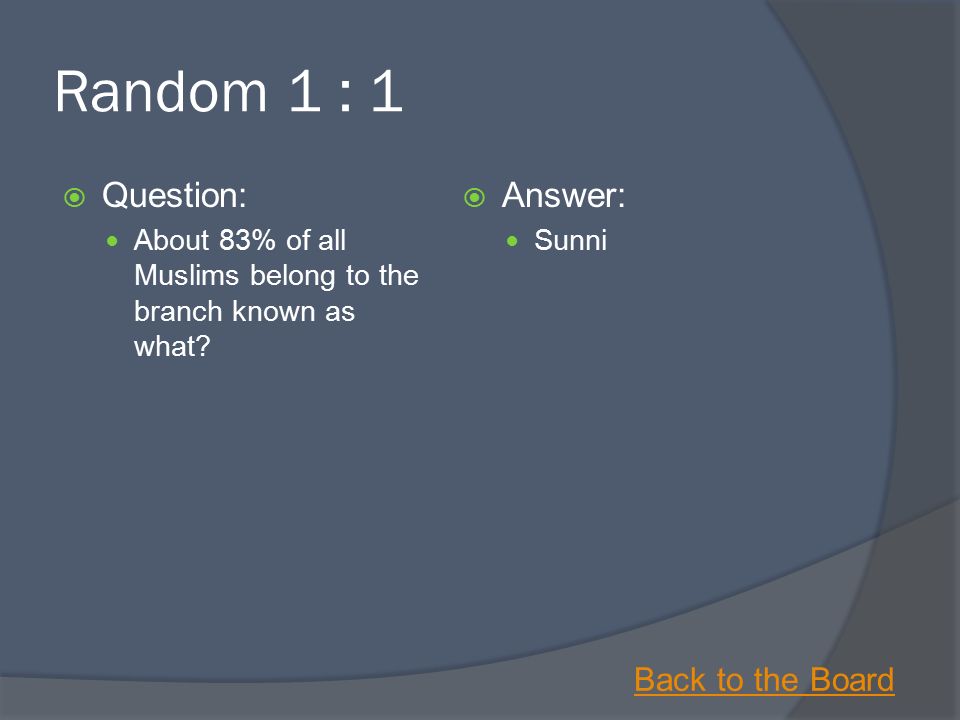 Random 1 : 1

Question:

About 83% of all Muslims belong to the branch known as what?

Answer:

Sunni

Back to the Board